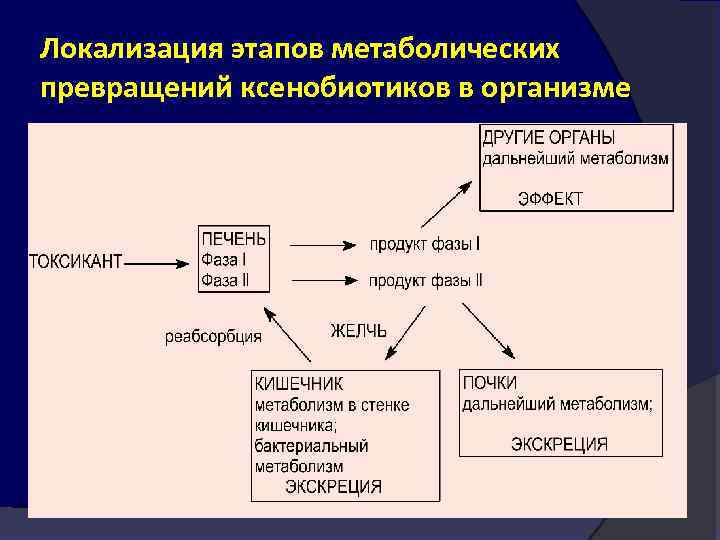 Локализация этапов метаболических превращений ксенобиотиков в организме

ДРУГИЕ ОРГАНЫ
дальнейший метаболизм

ЭФФЕКТ

ТОКСИКАНТ

ПЕЧЕНЬ
Фаза I
Фаза II

продукт фазы I

продукт фазы II

реабсорбция

ЖЕЛЧЬ

КИШЕЧНИК
метаболизм в стенке кишечника;
бактериальный метаболизм
ЭКСКРЕЦИЯ

ПОЧКИ
дальнейший метаболизм;

ЭКСКРЕЦИЯ